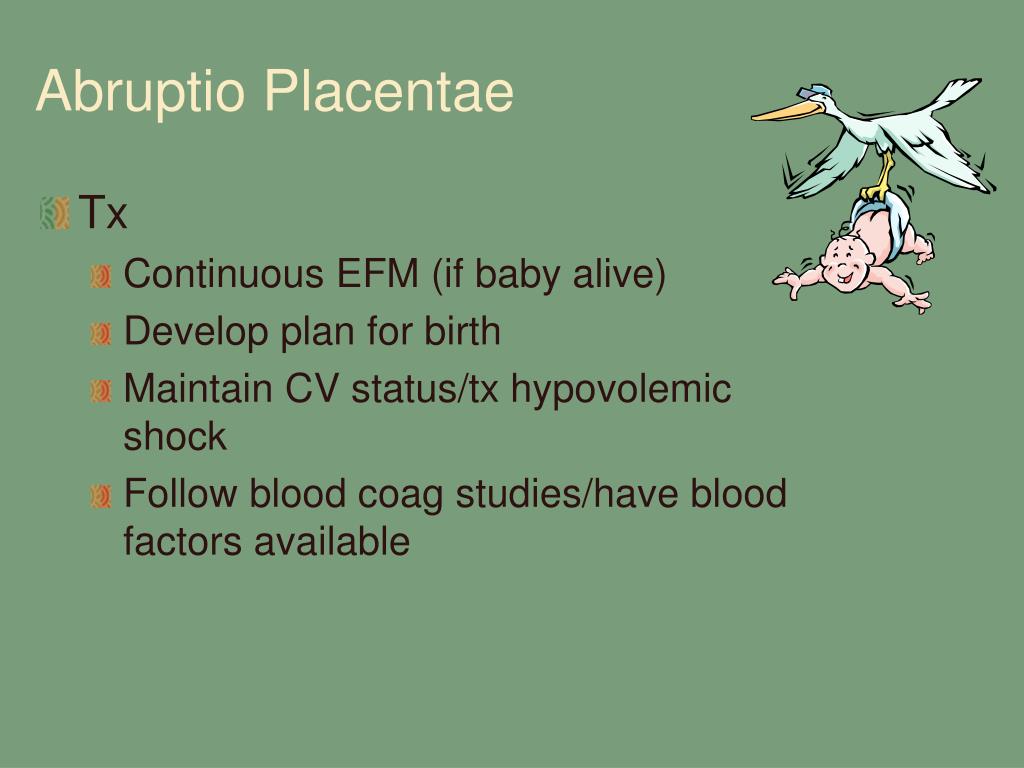 Abruptio Placentae

Tx

Continuous EFM (if baby alive)

Develop plan for birth

Maintain CV status/tx hypovolemic shock

Follow blood coag studies/have blood factors available